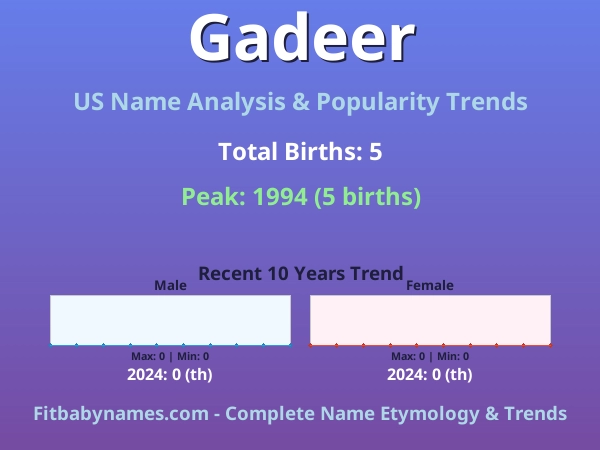 Gadeer

US Name Analysis & Popularity Trends

Total Births: 5

Peak: 1994 (5 births)

Recent 10 Years Trend

Male

Max: 0 | Min: 0

2024: 0 (th)

Female

Max: 0 | Min: 0

2024: 0 (th)

Fitbabynames.com - Complete Name Etymology & Trends